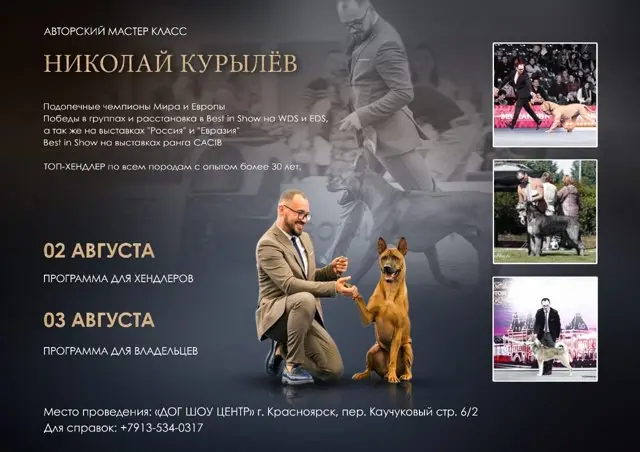 АВТОРСКИЙ МАСТЕР КЛАСС

НИКОЛАЙ КУРЫЛЁВ

Подопечные чемпионы Мира и Европы
Победы в группах и расстановка в Best in Show на WDS и EDS,
а так же на выставках "Россия" и "Евразия"
Best in Show на выставках ранга CACIB

ТОП-ХЕНДЛЕР по всем породам с опытом более 30 лет.

02 АВГУСТА

ПРОГРАММА ДЛЯ ХЕНДЛЕРОВ

03 АВГУСТА

ПРОГРАММА ДЛЯ ВЛАДЕЛЬЦЕВ

Место проведения: «ДОГ ШОУ ЦЕНТР» г. Красноярск, пер. Каучуковый стр. 6/2
Для справок: +7913-534-0317